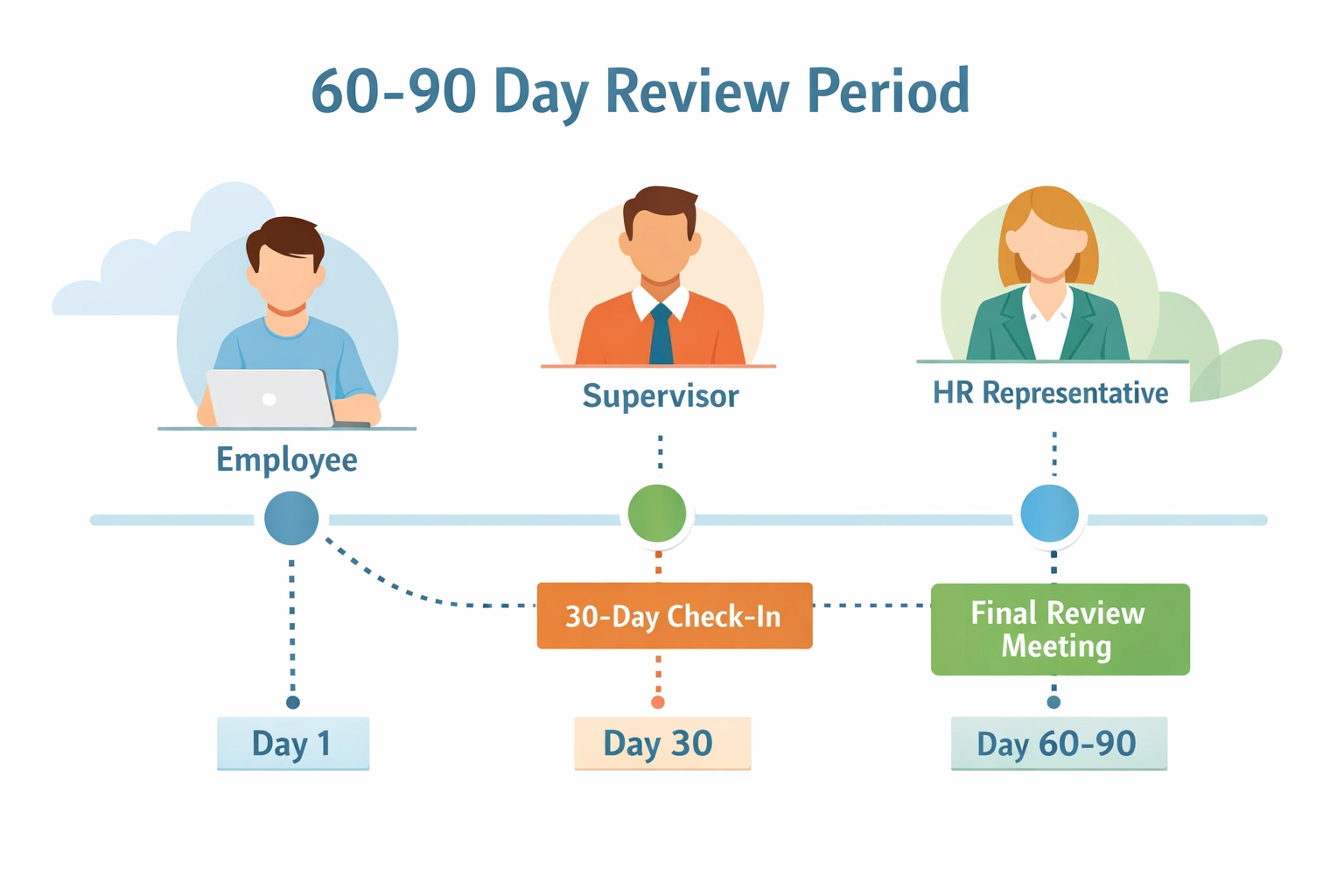 60-90 Day Review Period

Employee

Supervisor

HR Representative

30-Day Check-In

Final Review Meeting

Day 1

Day 30

Day 60-90